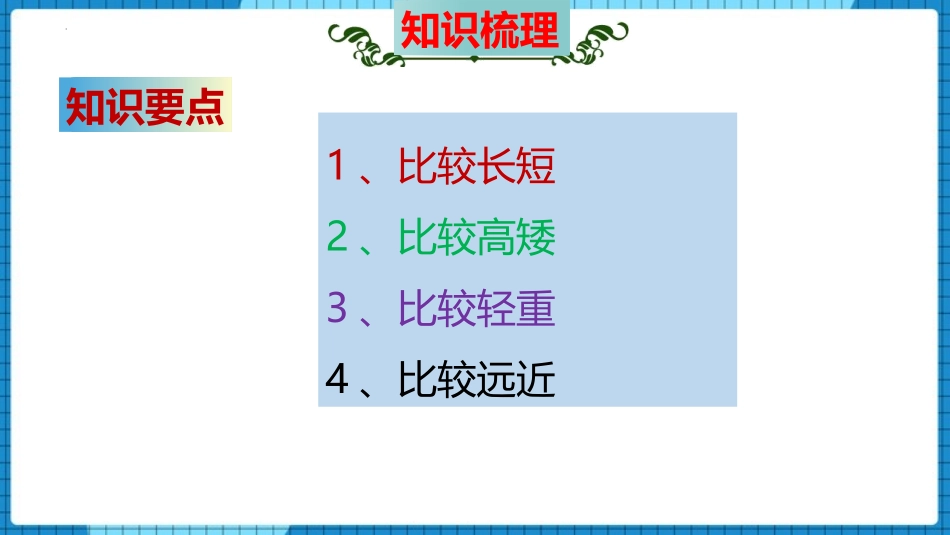 知识梳理

知识要点

1、比较长短

2、比较高矮

3、比较轻重

4、比较远近